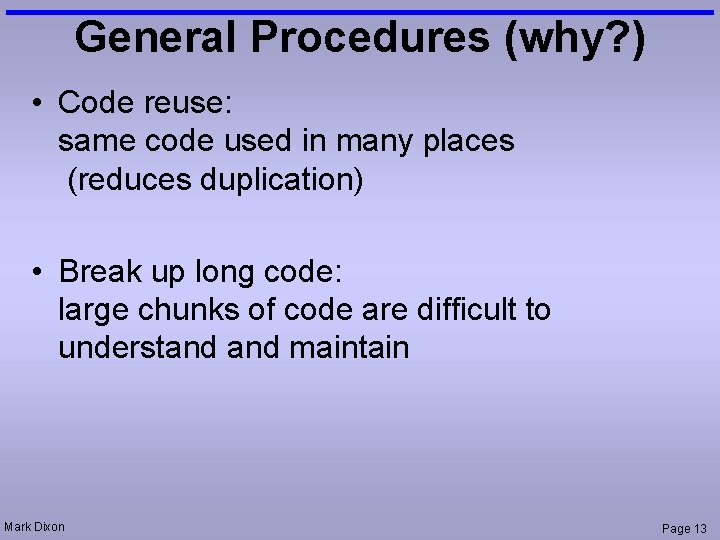 General Procedures (why?)

• Code reuse:
same code used in many places
(reduces duplication)

• Break up long code:
large chunks of code are difficult to understand and maintain

Mark Dixon

Page 13